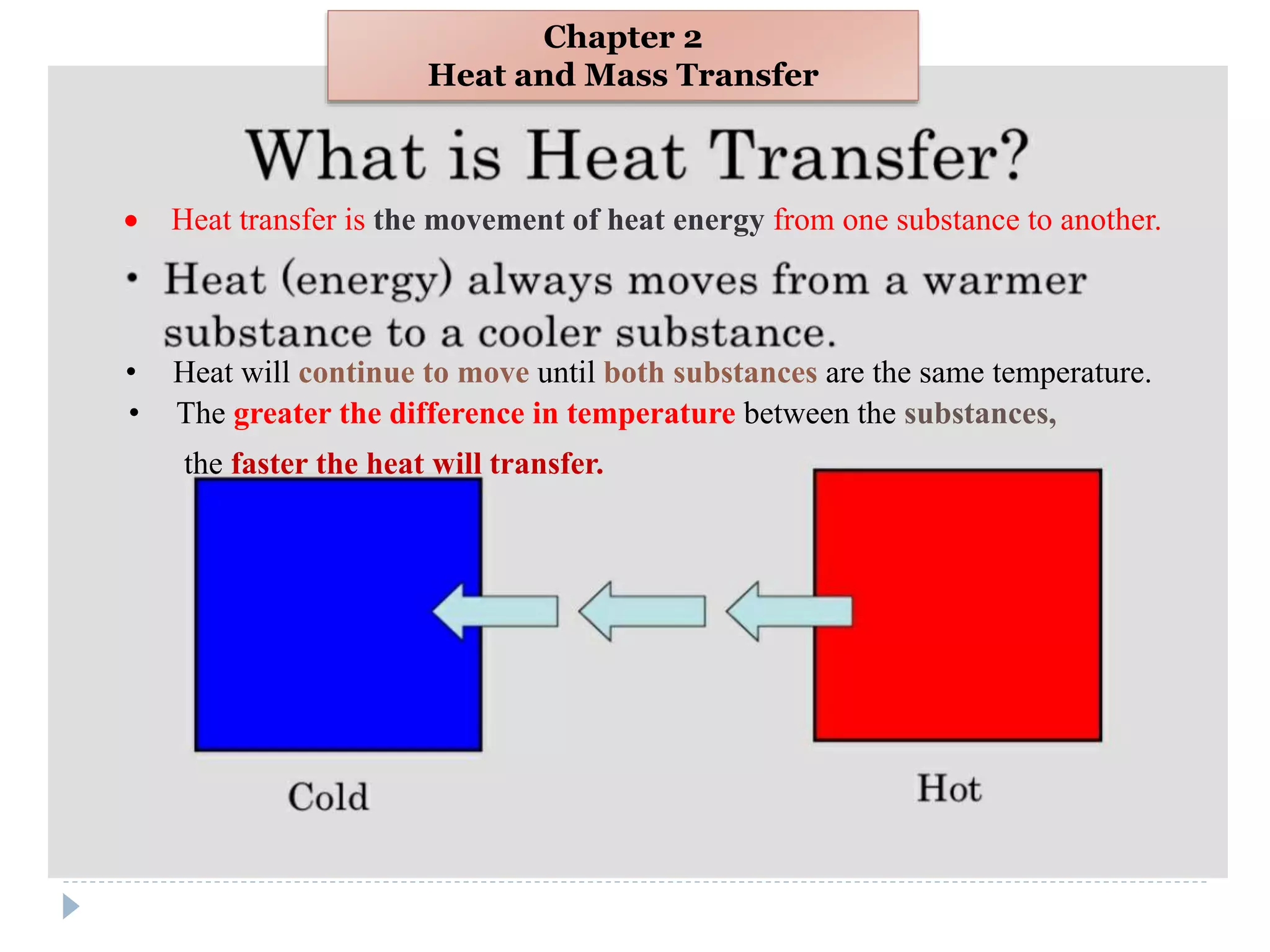 Chapter 2
Heat and Mass Transfer

What is Heat Transfer?

• Heat transfer is the movement of heat energy from one substance to another.

• Heat (energy) always moves from a warmer substance to a cooler substance.

• Heat will continue to move until both substances are the same temperature.

• The greater the difference in temperature between the substances, the faster the heat will transfer.

Cold

Hot